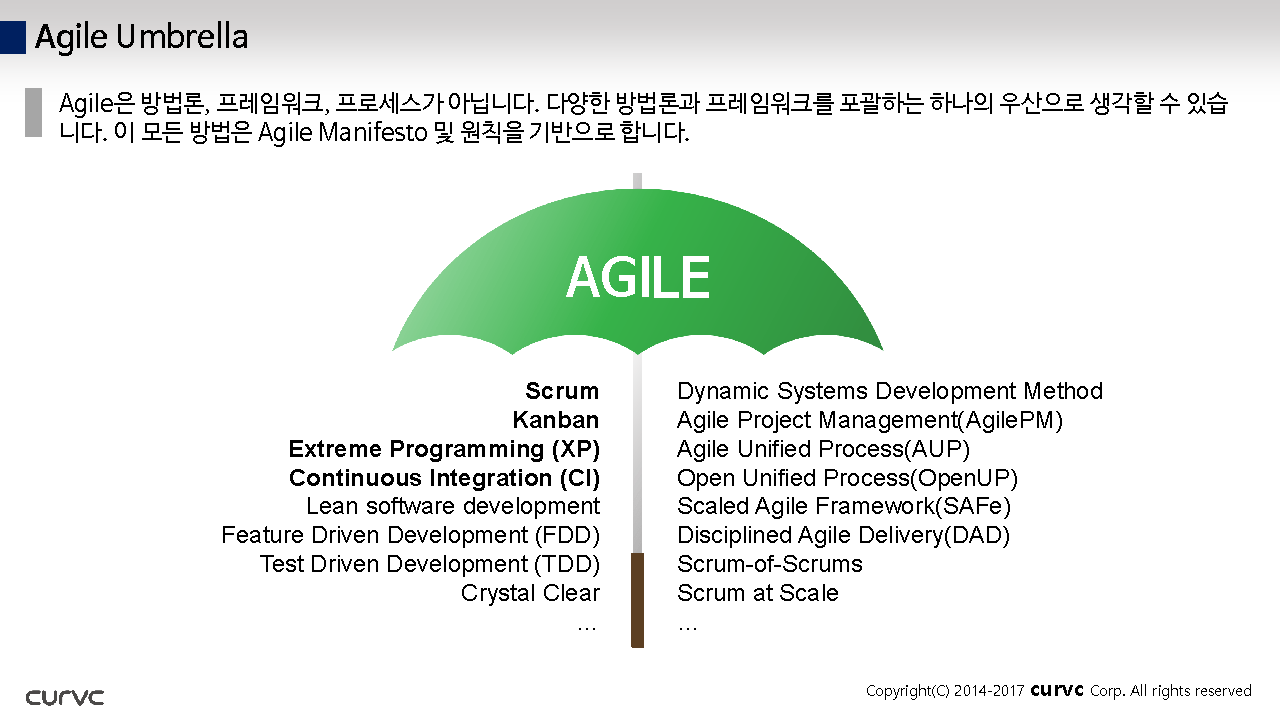 Agile Umbrella

Agile은 방법론, 프레임워크, 프로세스가 아닙니다. 다양한 방법론과 프레임워크를 포괄하는 하나의 우산으로 생각할 수 있습니다. 이 모든 방법은 Agile Manifesto 및 원칙을 기반으로 합니다.

AGILE

Scrum
Kanban
Extreme Programming (XP)
Continuous Integration (CI)
Lean software development
Feature Driven Development (FDD)
Test Driven Development (TDD)
Crystal Clear
…

Dynamic Systems Development Method
Agile Project Management(AgilePM)
Agile Unified Process(AUP)
Open Unified Process(OpenUP)
Scaled Agile Framework(SAFe)
Disciplined Agile Delivery(DAD)
Scrum-of-Scrums
Scrum at Scale
…

curvc

Copyright(C) 2014-2017 curvc Corp. All rights reserved